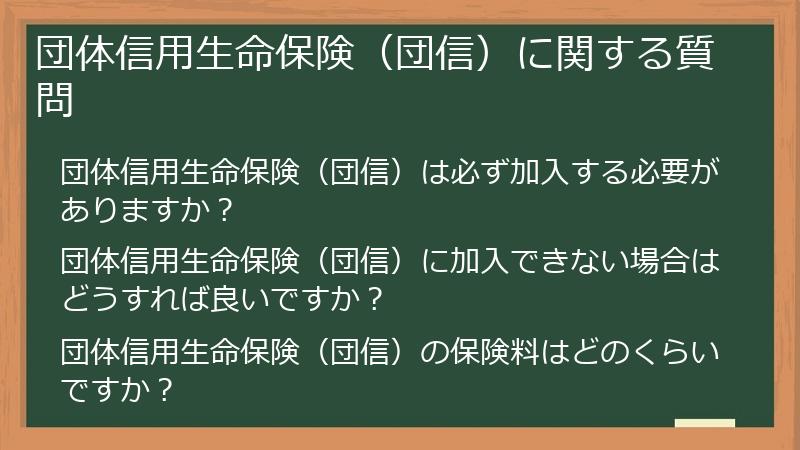 団体信用生命保険（団信）に関する質問

団体信用生命保険（団信）は必ず加入する必要がありますか？

団体信用生命保険（団信）に加入できない場合はどうすれば良いですか？

団体信用生命保険（団信）の保険料はどのくらいですか？